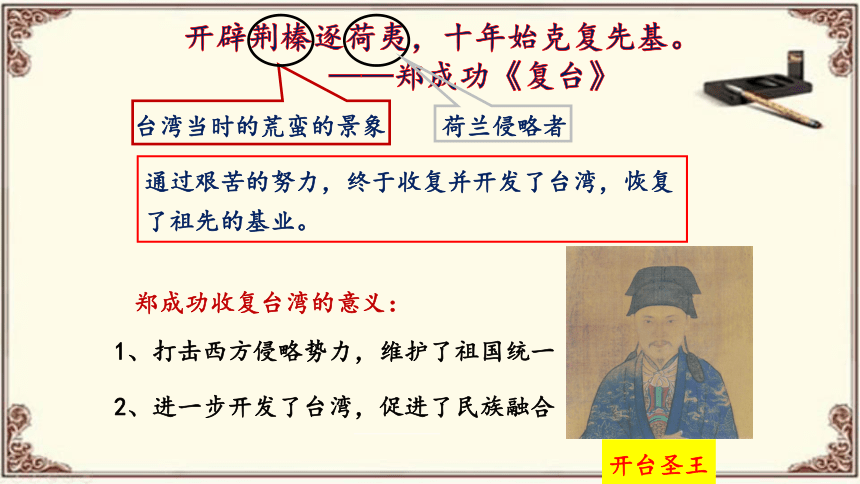 开辟荆榛逐荷夷，十年始克复先基。
——郑成功《复台》

台湾当时的荒蛮的景象

荷兰侵略者

通过艰苦的努力，终于收复并开发了台湾，恢复了祖先的基业。

郑成功收复台湾的意义：

1、打击西方侵略势力，维护了祖国统一

2、进一步开发了台湾，促进了民族融合

开台圣王